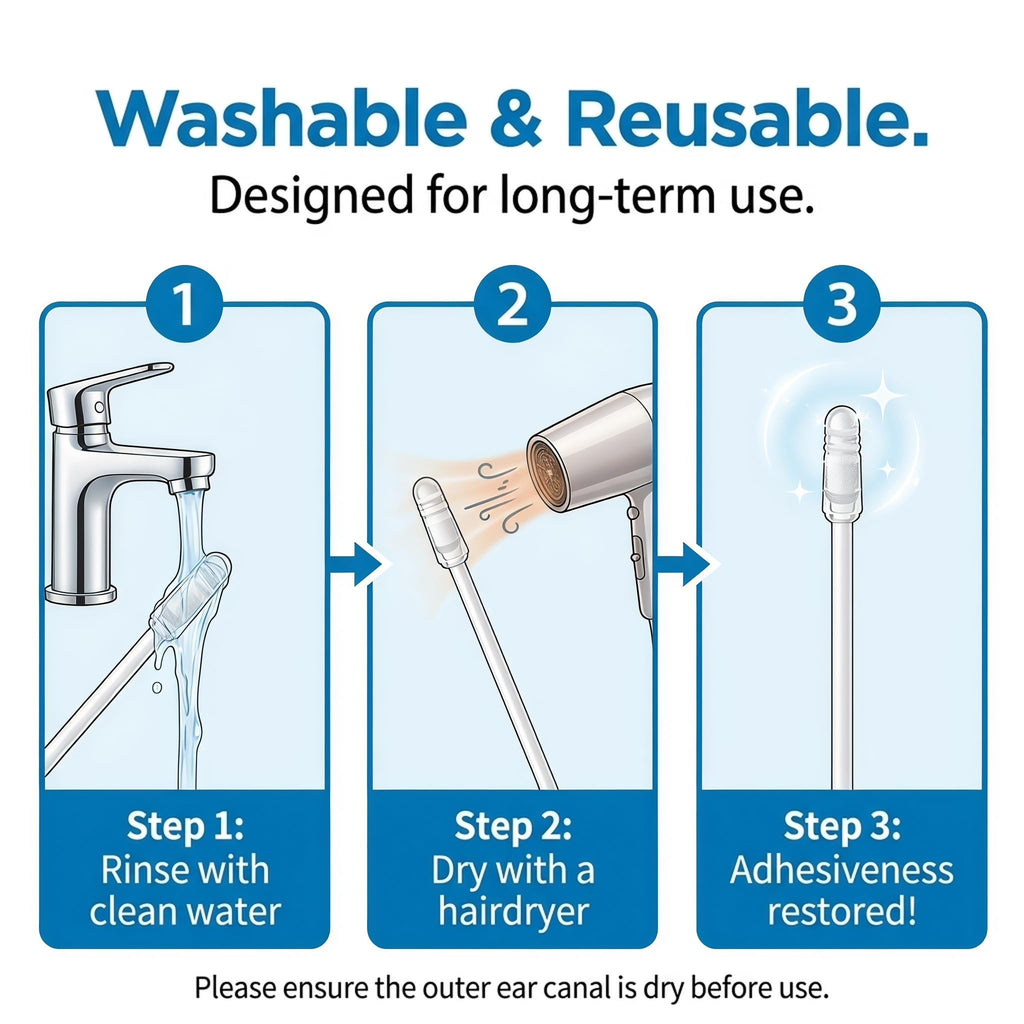 Washable & Reusable.
Designed for long-term use.

1

Step 1:
Rinse with clean water

2

Step 2:
Dry with a hairdryer

3

Step 3:
Adhesiveness restored!

Please ensure the outer ear canal is dry before use.